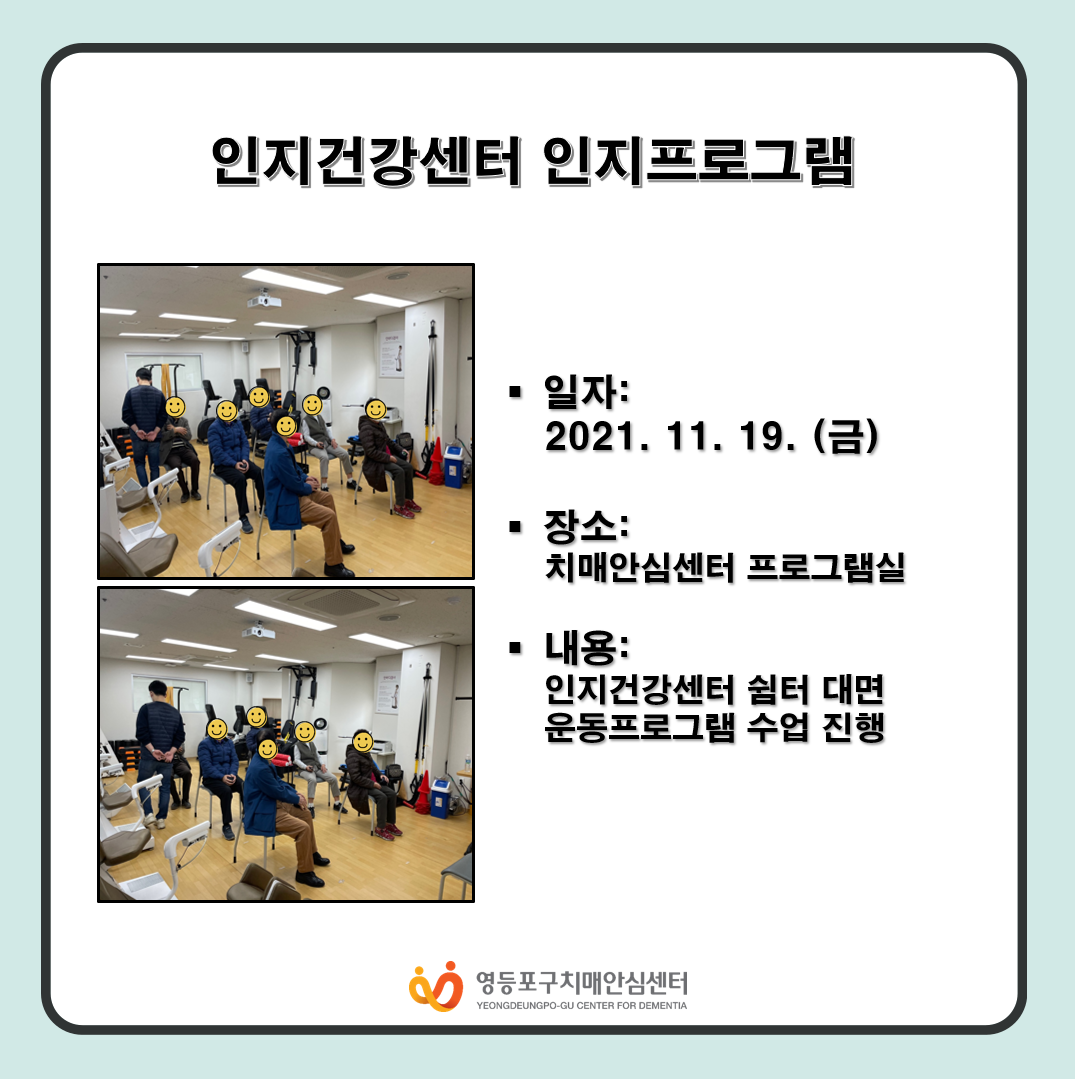 인지건강센터 인지프로그램

▪ 일자:
2021. 11. 19. (금)

▪ 장소:
치매안심센터 프로그램실

▪ 내용:
인지건강센터 쉼터 대면
운동프로그램 수업 진행

영등포구치매안심센터
YEONGDEUNGPO-GU CENTER FOR DEMENTIA